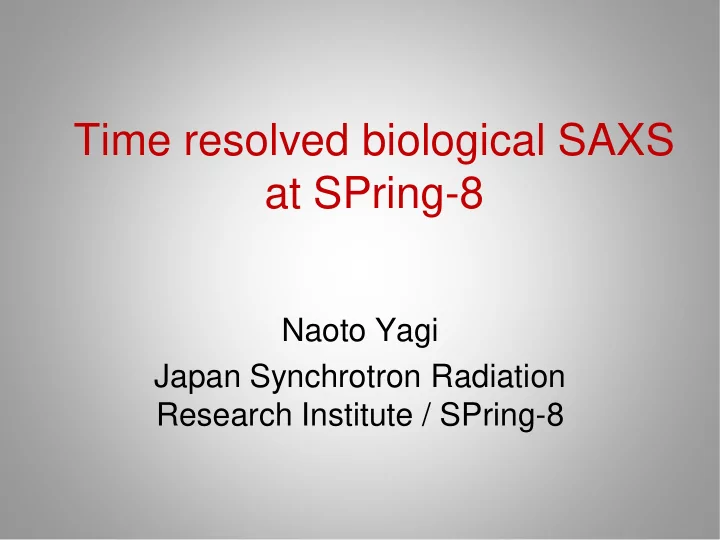 Time resolved biological SAXS at SPring-8

Naoto Yagi

Japan Synchrotron Radiation Research Institute / SPring-8